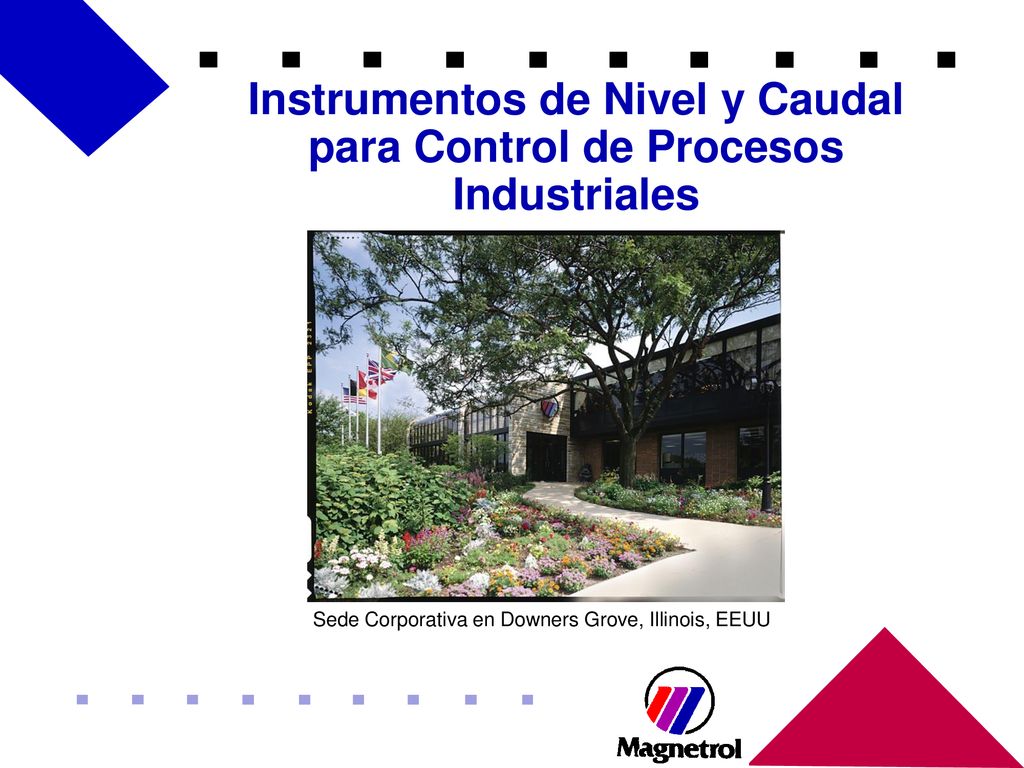 Instrumentos de Nivel y Caudal para Control de Procesos Industriales

Sede Corporativa en Downers Grove, Illinois, EEUU

Magnetrol